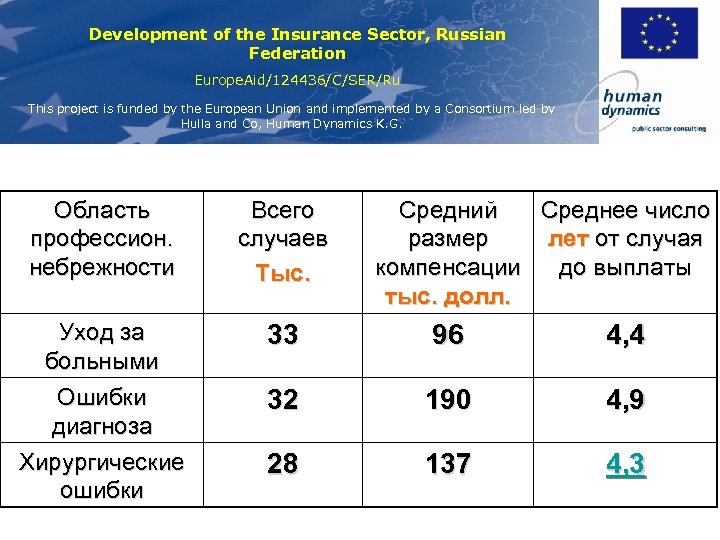 Development of the Insurance Sector, Russian Federation

EuropeAid/124436/C/SER/Ru

This project is funded by the European Union and implemented by a Consortium led by Hulla and Co, Human Dynamics K.G.

human dynamics
public sector consulting

| Область профессион. небрежности | Всего случаев Тыс. | Средний размер компенсации тыс. долл. | Среднее число лет от случая до выплаты |
|---|---|---|---|
| Уход за больными | 33 | 96 | 4,4 |
| Ошибки диагноза | 32 | 190 | 4,9 |
| Хирургические ошибки | 28 | 137 | 4,3 |